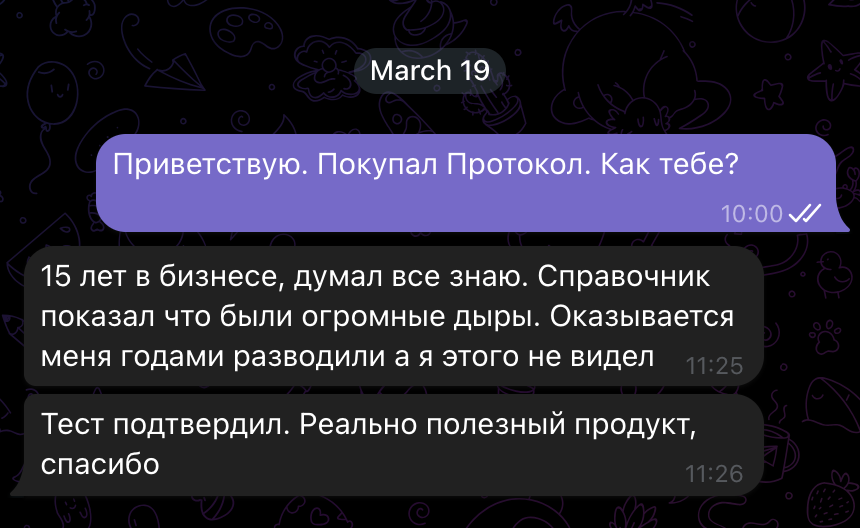 March 19

Приветствую. Покупал Протокол. Как тебе?

10:00

15 лет в бизнесе, думал все знаю. Справочник показал что были огромные дыры. Оказывается меня годами разводили а я этого не видел

11:25

Тест подтвердил. Реально полезный продукт, спасибо

11:26